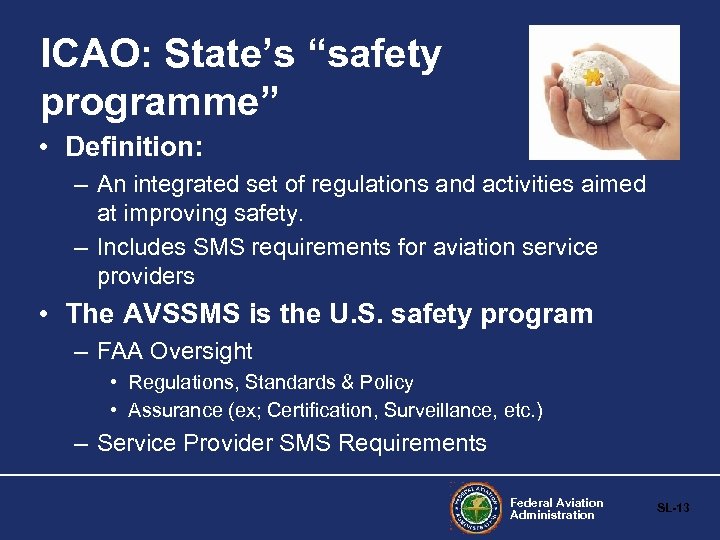 ICAO: State's "safety programme"

• Definition:
– An integrated set of regulations and activities aimed at improving safety.
– Includes SMS requirements for aviation service providers

• The AVSSMS is the U.S. safety program
– FAA Oversight
• Regulations, Standards & Policy
• Assurance (ex; Certification, Surveillance, etc.)
– Service Provider SMS Requirements

FEDERAL AVIATION ADMINISTRATION

Federal Aviation Administration

SL-13